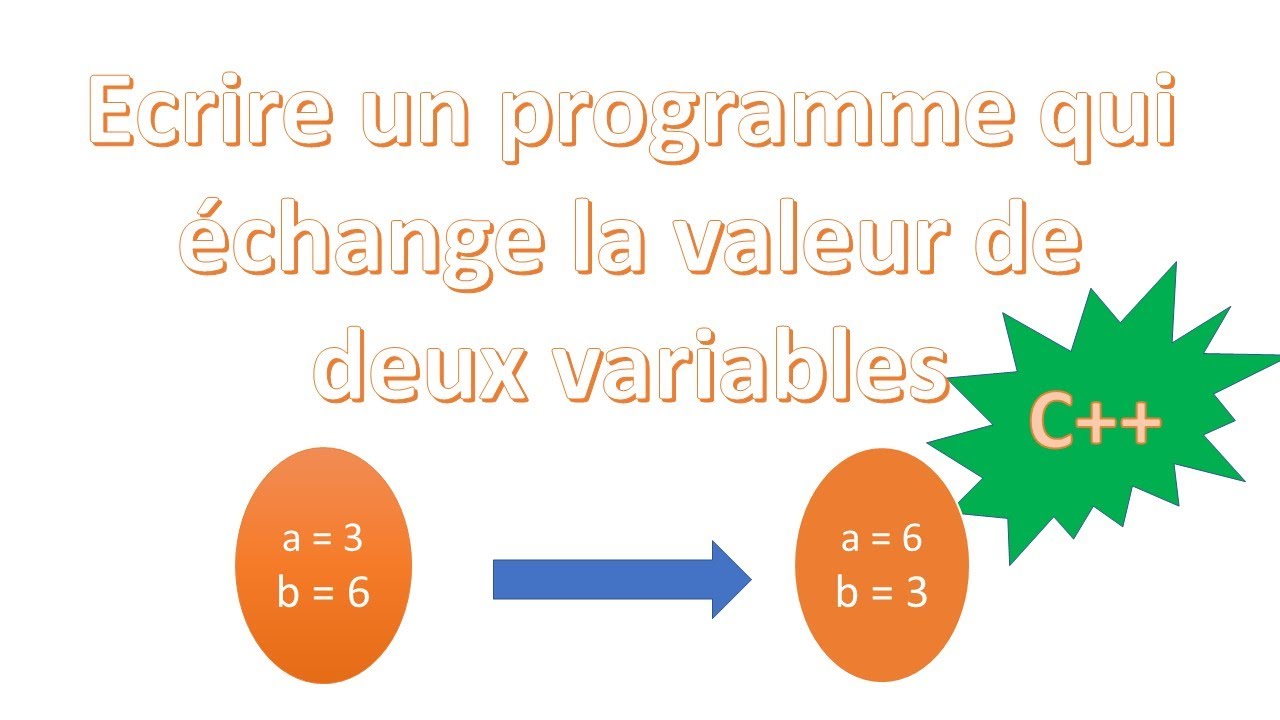 Ecrire un programme qui échange la valeur de deux variables

C++

a = 3
b = 6

a = 6
b = 3